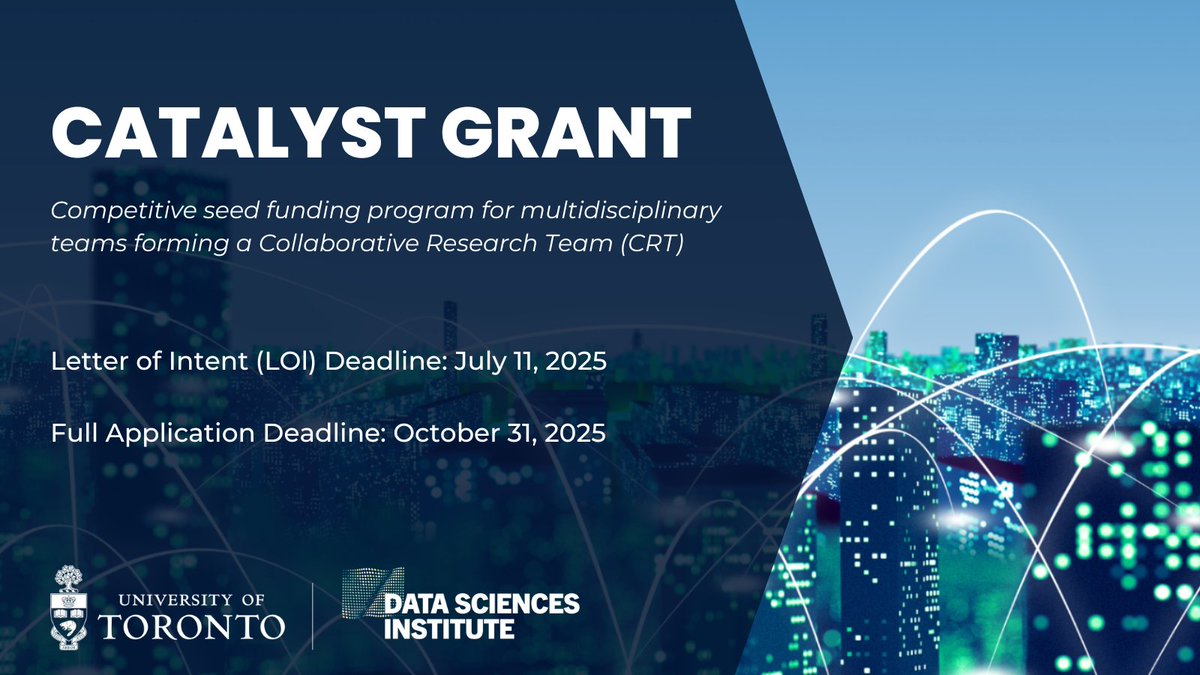 CATALYST GRANT

Competitive seed funding program for multidisciplinary teams forming a Collaborative Research Team (CRT)

Letter of Intent (LOI) Deadline: July 11, 2025

Full Application Deadline: October 31, 2025

UNIVERSITY OF TORONTO

DATA SCIENCES INSTITUTE